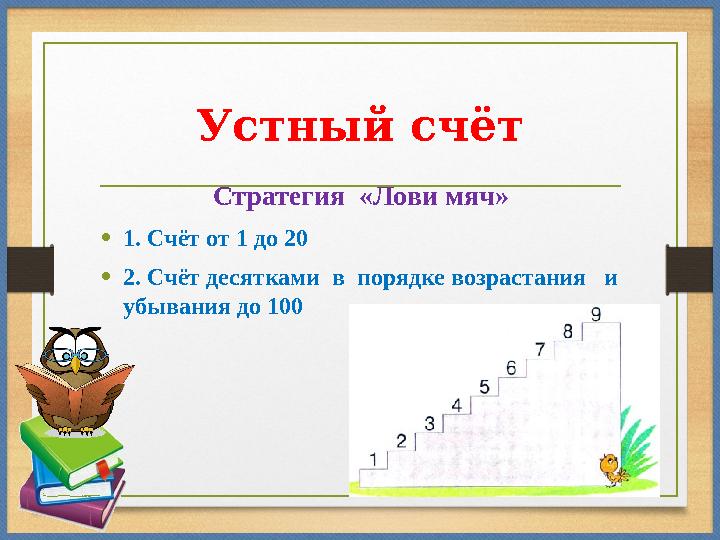 Устный счёт

Стратегия «Лови мяч»

• 1. Счёт от 1 до 20

• 2. Счёт десятками в порядке возрастания и убывания до 100

1
2
3
4
5
6
7
8
9